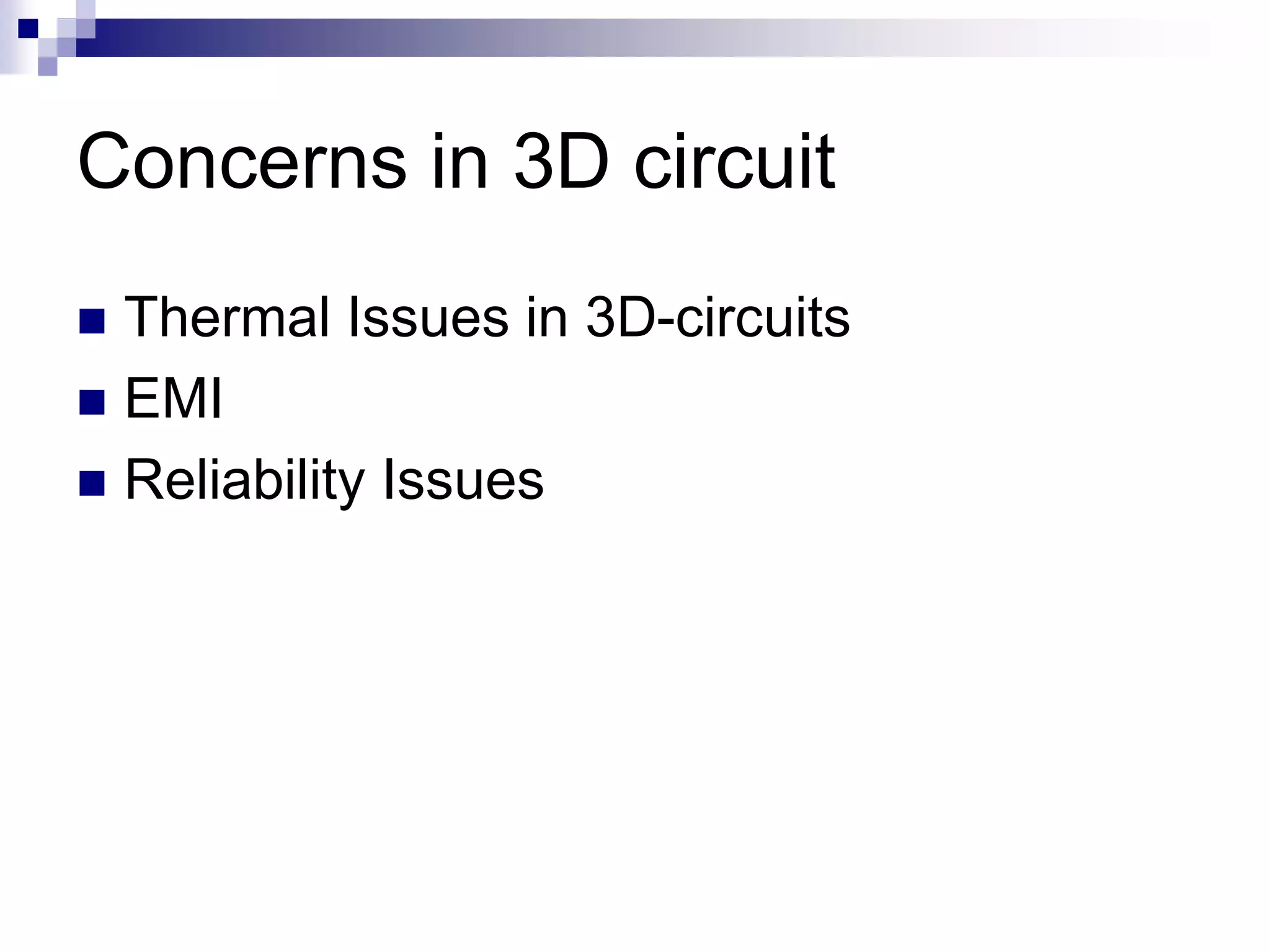 Concerns in 3D circuit

■ Thermal Issues in 3D-circuits
■ EMI
■ Reliability Issues